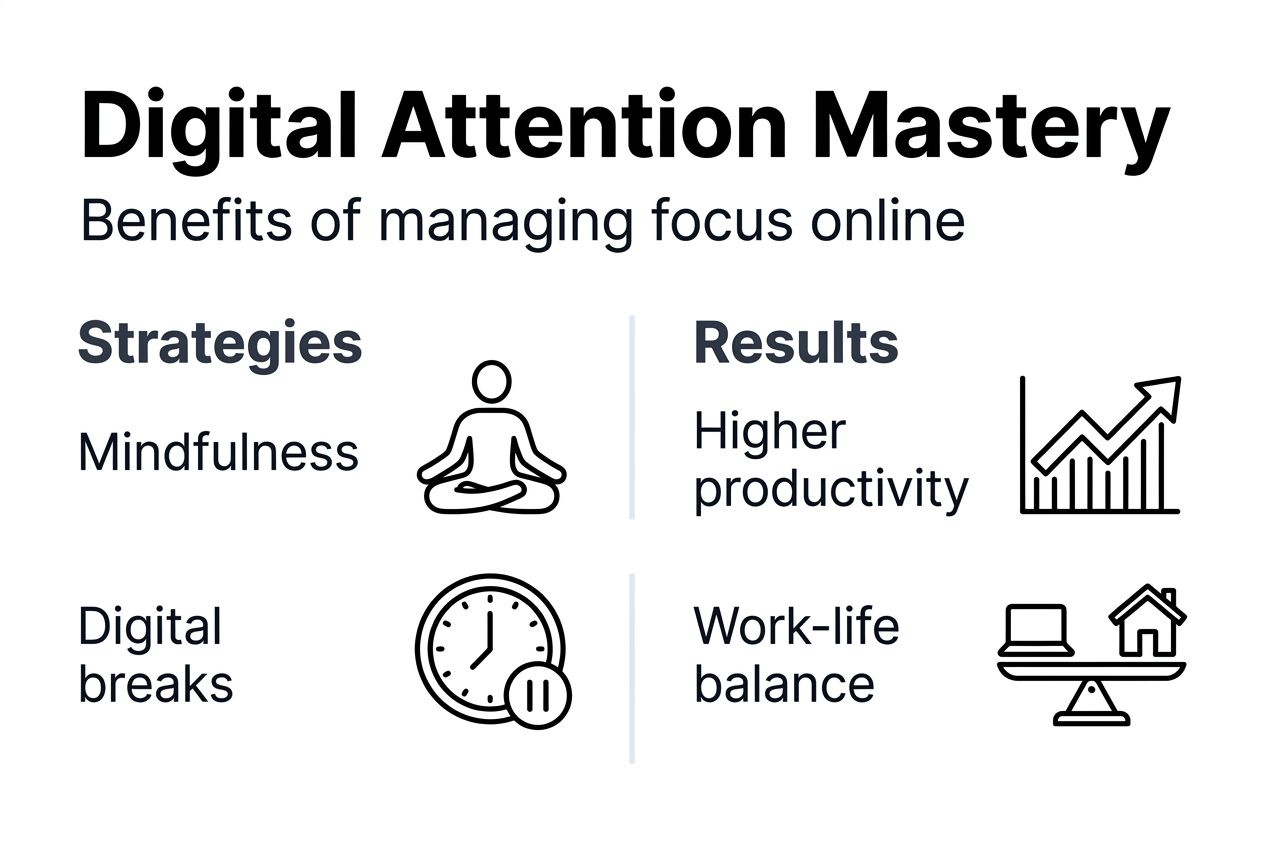 Digital Attention Mastery

Benefits of managing focus online

Strategies

Mindfulness

Digital breaks

Results

Higher productivity

Work-life balance